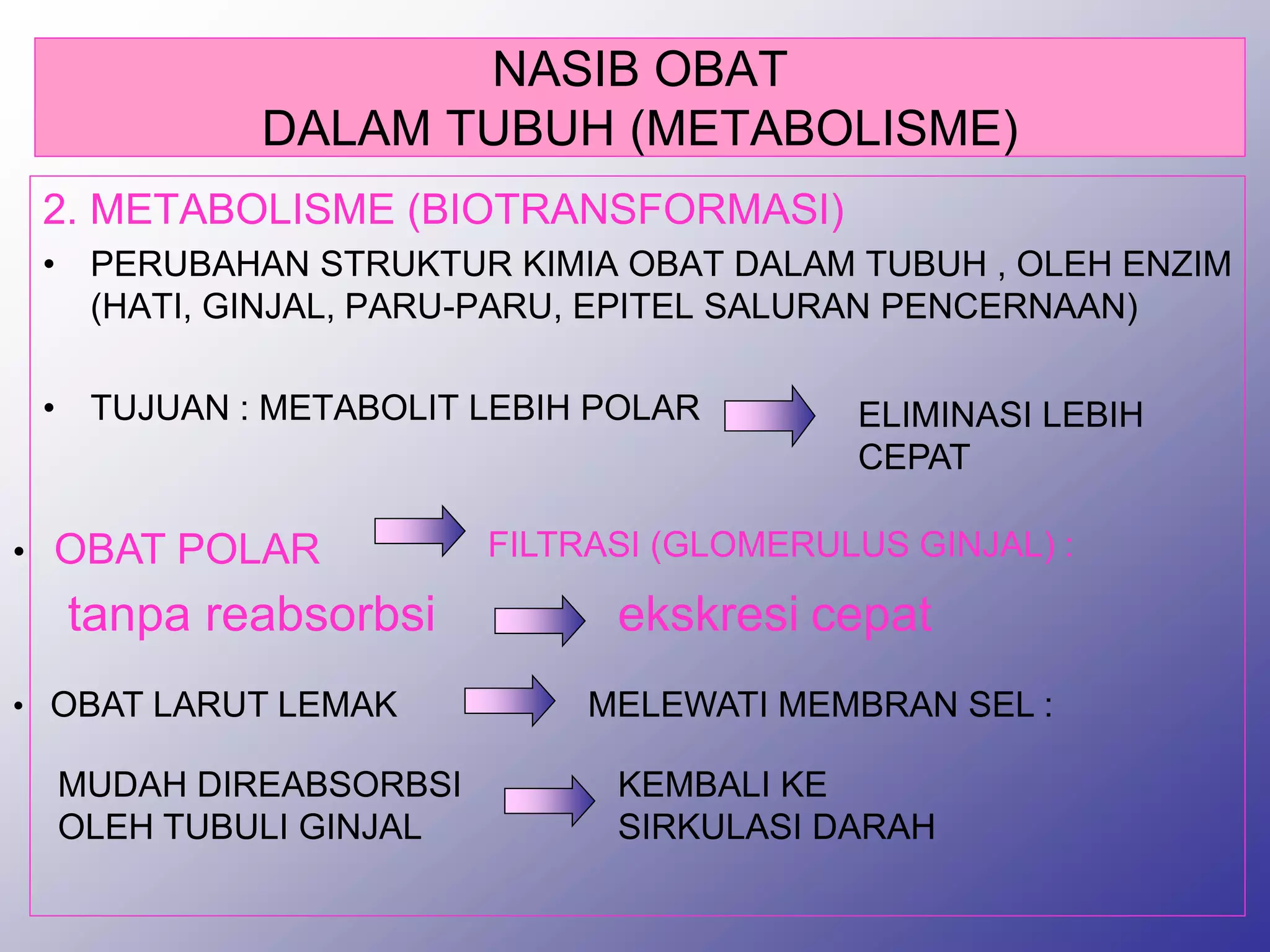 NASIB OBAT
DALAM TUBUH (METABOLISME)

2. METABOLISME (BIOTRANSFORMASI)

• PERUBAHAN STRUKTUR KIMIA OBAT DALAM TUBUH , OLEH ENZIM (HATI, GINJAL, PARU-PARU, EPITEL SALURAN PENCERNAAN)

• TUJUAN : METABOLIT LEBIH POLAR ELIMINASI LEBIH CEPAT

• OBAT POLAR FILTRASI (GLOMERULUS GINJAL) :

tanpa reabsorbsi ekskresi cepat

• OBAT LARUT LEMAK MELEWATI MEMBRAN SEL :

MUDAH DIREABSORBSI OLEH TUBULI GINJAL KEMBALI KE SIRKULASI DARAH